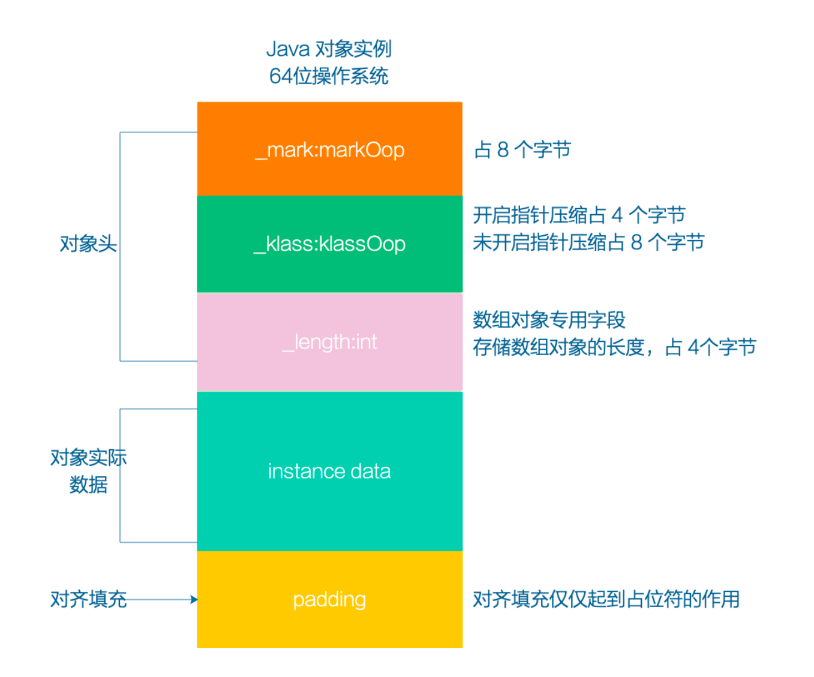 Java 对象实例
64位操作系统

对象头

_mark:markOop

占 8 个字节

_klass:klassOop

开启指针压缩占 4 个字节
未开启指针压缩占 8 个字节

_length:int

数组对象专用字段
存储数组对象的长度，占 4个字节

对象实际数据

instance data

对齐填充

padding

对齐填充仅仅起到占位符的作用